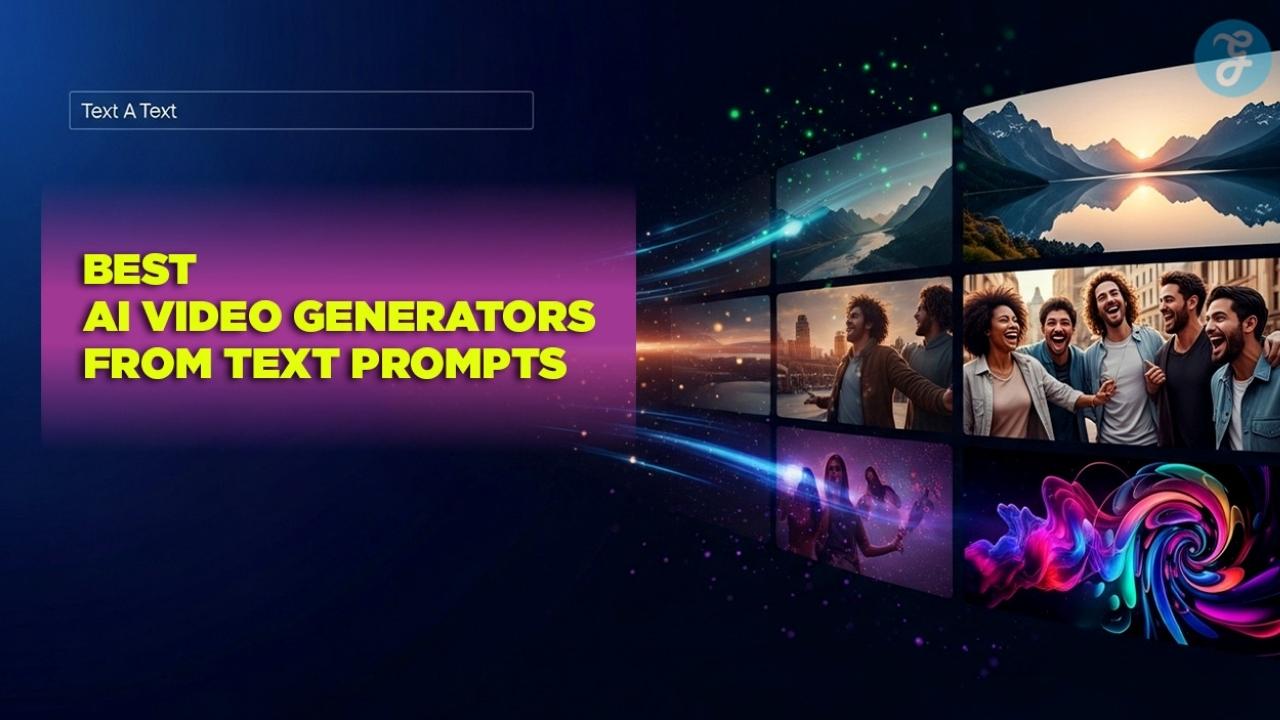 Text A Text

BEST
AI VIDEO GENERATORS
FROM TEXT PROMPTS